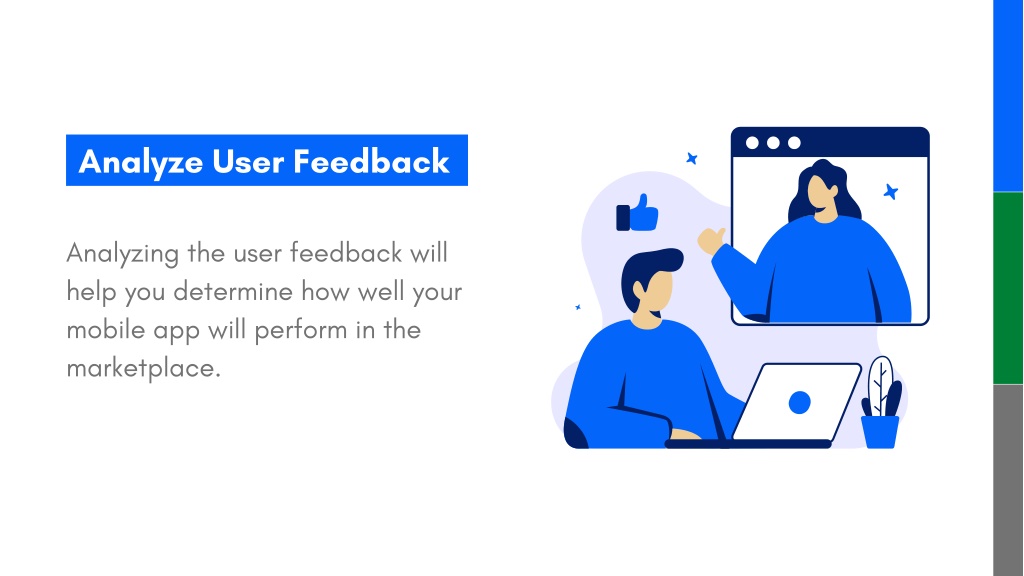 Analyze User Feedback

Analyzing the user feedback will help you determine how well your mobile app will perform in the marketplace.